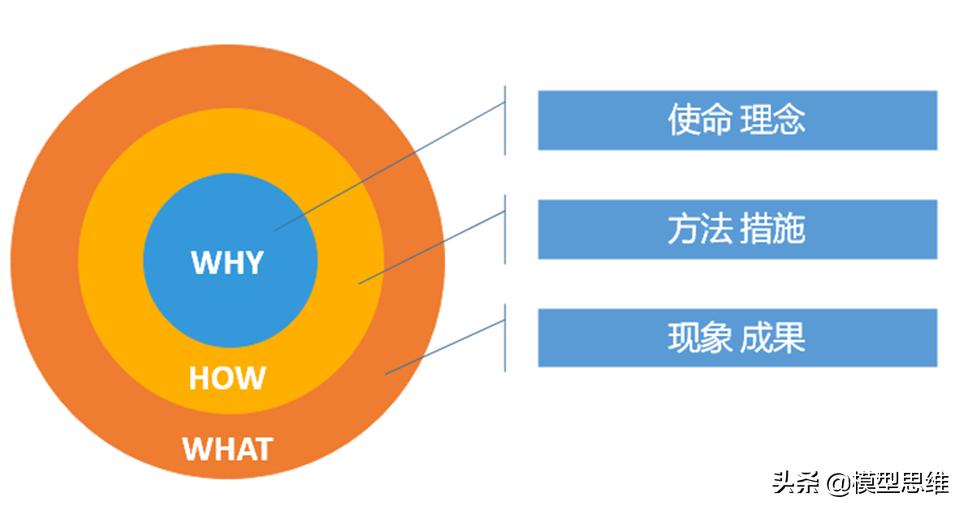 WHY
HOW
WHAT

使命 理念

方法 措施

现象 成果

头条 @模型思维